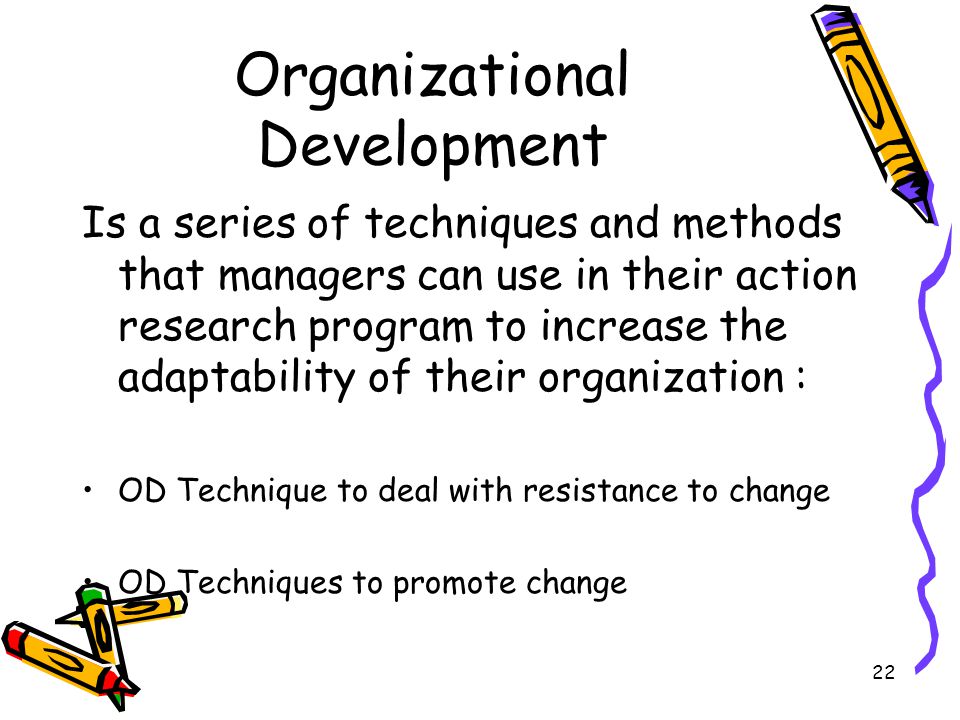 Organizational Development

Is a series of techniques and methods that managers can use in their action research program to increase the adaptability of their organization :

• OD Technique to deal with resistance to change

• OD Techniques to promote change

22